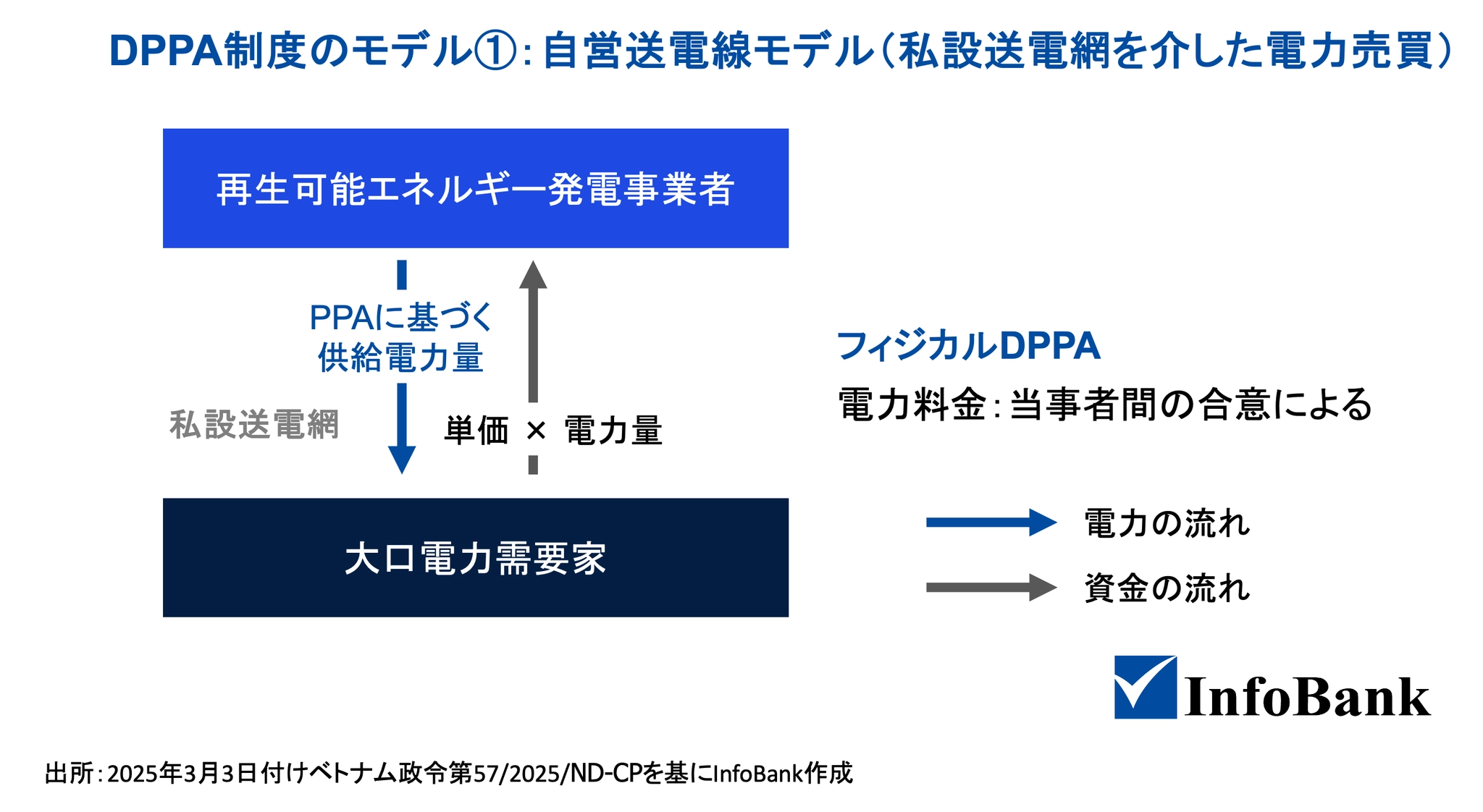 DPPA制度のモデル①：自営送電線モデル（私設送電網を介した電力売買）

再生可能エネルギー発電事業者

PPAに基づく供給電力量

私設送電網

単価 × 電力量

大口電力需要家

フィジカルDPPA

電力料金：当事者間の合意による

電力の流れ

資金の流れ

InfoBank

出所：2025年3月3日付けベトナム政令第57/2025/ND-CPを基にInfoBank作成